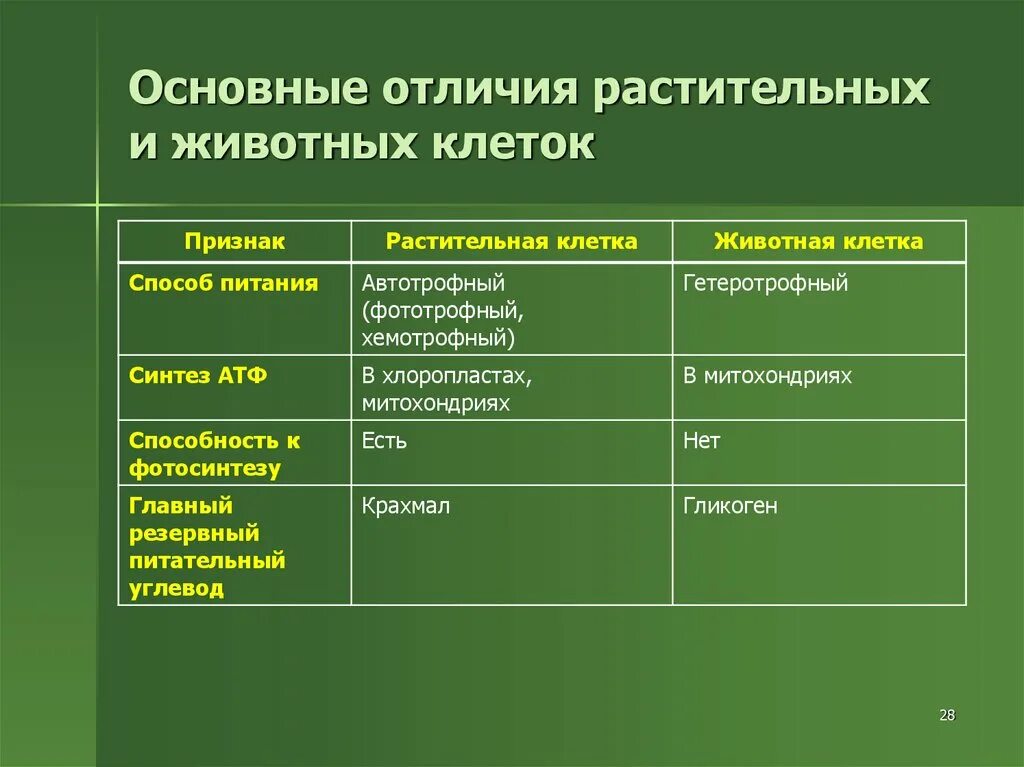 Основные отличия растительных и животных клеток

| Признак | Растительная клетка | Животная клетка |
|---|---|---|
| Способ питания | Автотрофный (фототрофный, хемотрофный) | Гетеротрофный |
| Синтез АТФ | В хлоропластах, митохондриях | В митохондриях |
| Способность к фотосинтезу | Есть | Нет |
| Главный резервный питательный углевод | Крахмал | Гликоген |

28